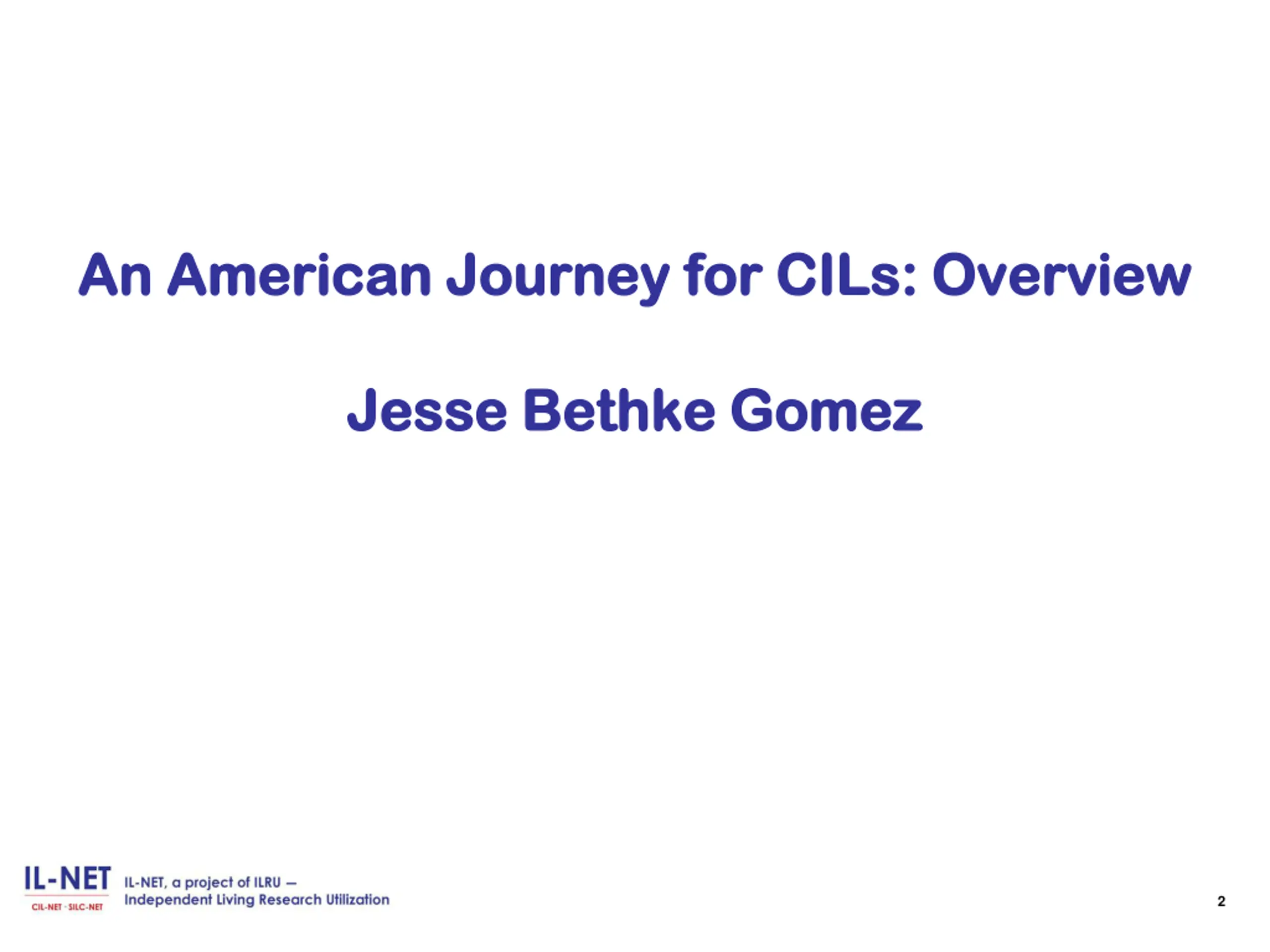 An American Journey for CILs: Overview

Jesse Bethke Gomez

IL-NET
CIL-NET · SILC-NET

IL-NET, a project of ILRU —
Independent Living Research Utilization

2